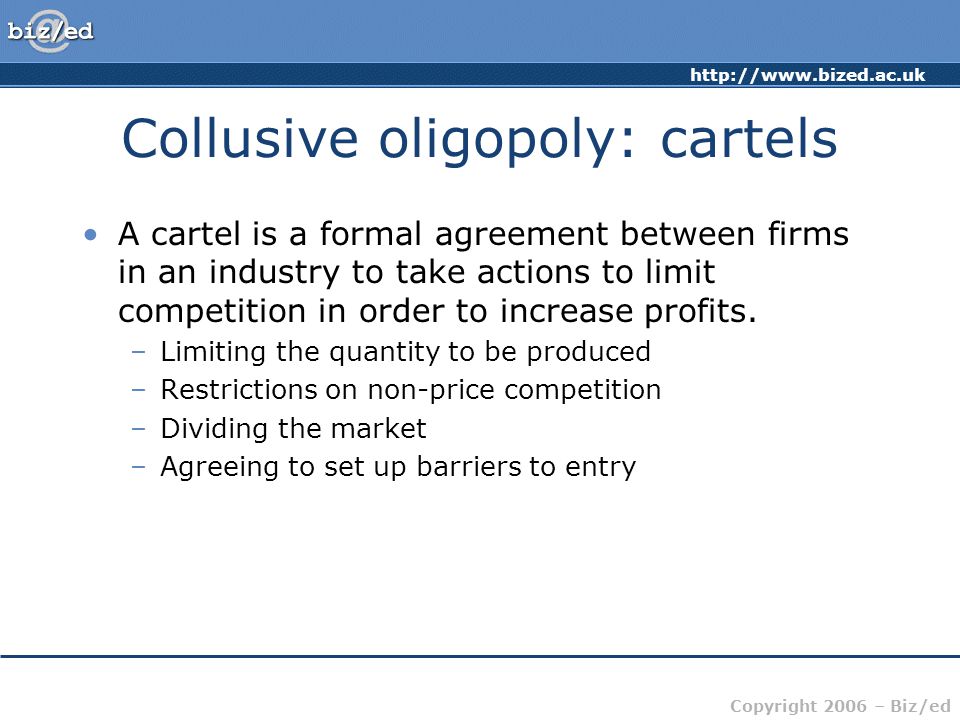 biz/ed

http://www.bized.ac.uk

Collusive oligopoly: cartels

• A cartel is a formal agreement between firms in an industry to take actions to limit competition in order to increase profits.
– Limiting the quantity to be produced
– Restrictions on non-price competition
– Dividing the market
– Agreeing to set up barriers to entry

Copyright 2006 – Biz/ed